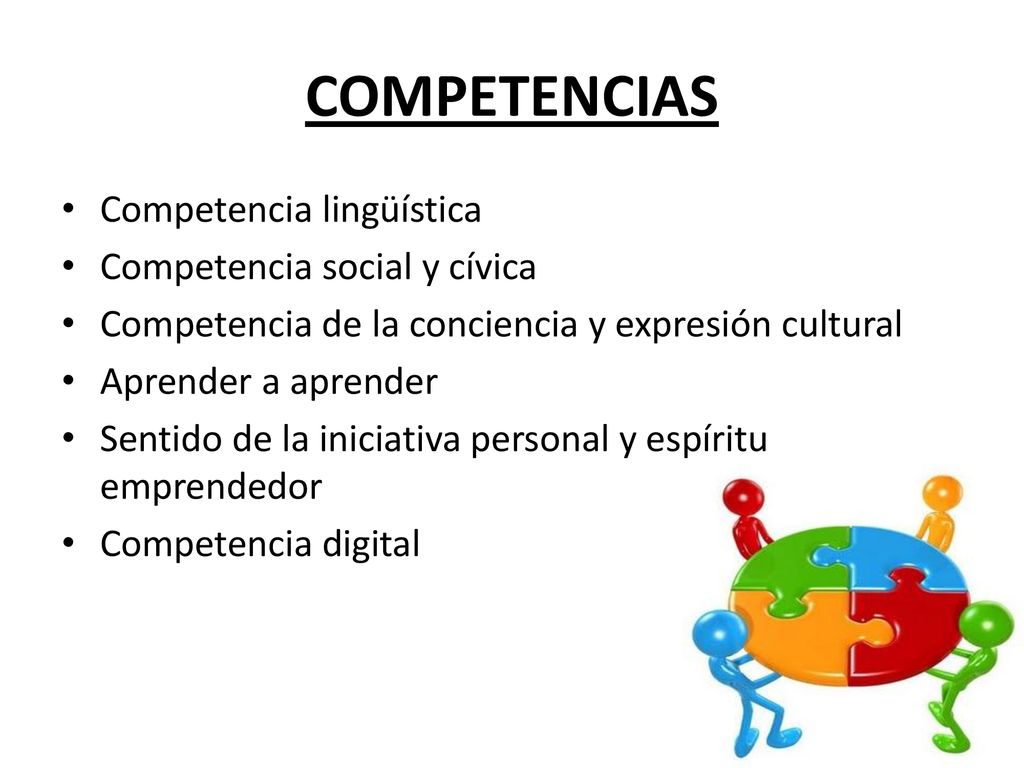 COMPETENCIAS

• Competencia lingüística
• Competencia social y cívica
• Competencia de la conciencia y expresión cultural
• Aprender a aprender
• Sentido de la iniciativa personal y espíritu emprendedor
• Competencia digital